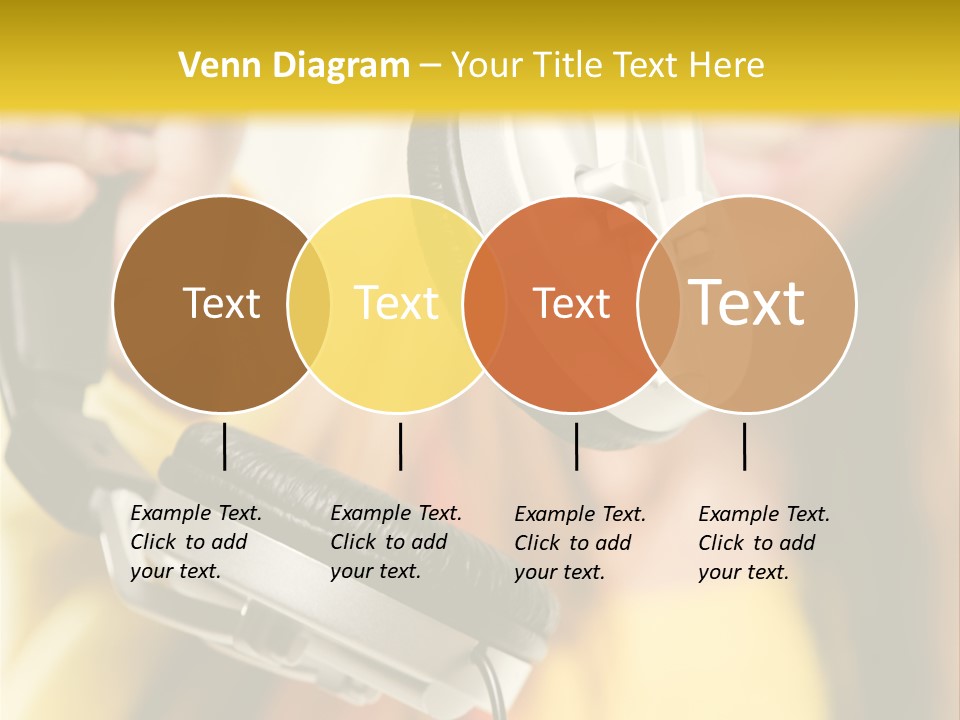 Venn Diagram – Your Title Text Here

Text

Text

Text

Text

Example Text. Click to add your text.

Example Text. Click to add your text.

Example Text. Click to add your text.

Example Text. Click to add your text.